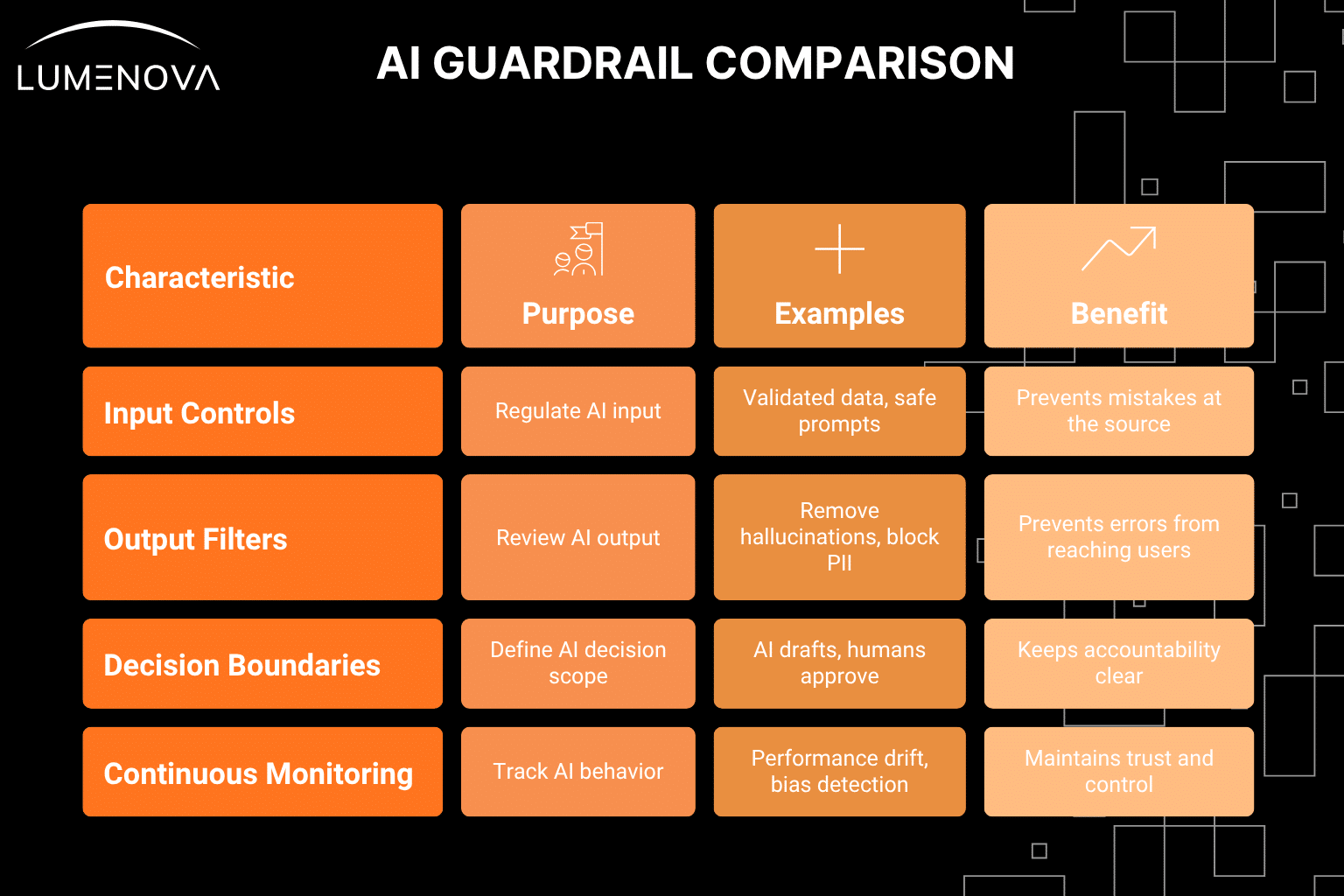 LUMENOVA

AI GUARDRAIL COMPARISON

| Characteristic | Purpose | Examples | Benefit |
|---|---|---|---|
| Input Controls | Regulate AI input | Validated data, safe prompts | Prevents mistakes at the source |
| Output Filters | Review AI output | Remove hallucinations, block PII | Prevents errors from reaching users |
| Decision Boundaries | Define AI decision scope | AI drafts, humans approve | Keeps accountability clear |
| Continuous Monitoring | Track AI behavior | Performance drift, bias detection | Maintains trust and control |